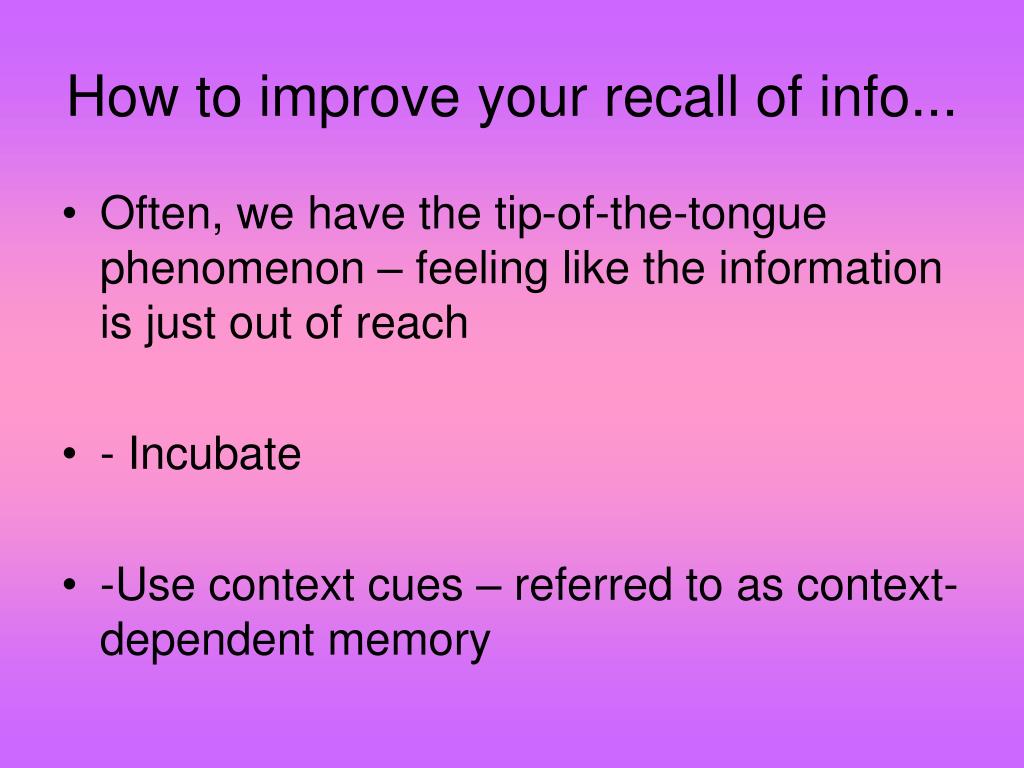 How to improve your recall of info...

• Often, we have the tip-of-the-tongue phenomenon – feeling like the information is just out of reach

• - Incubate

• -Use context cues – referred to as context-dependent memory